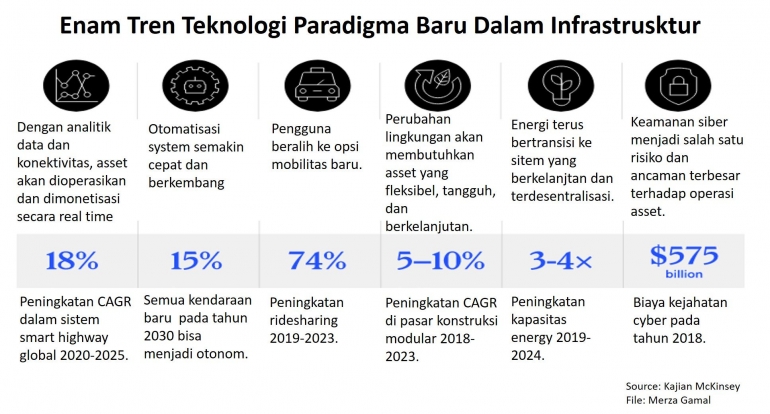 Enam Tren Teknologi Paradigma Baru Dalam Infrastrusktur

Dengan analitik data dan konektivitas, asset akan dioperasikan dan dimonetisasi secara real time

18%

Peningkatan CAGR dalam sistem smart highway global 2020-2025.

Otomatisasi system semakin cepat dan berkembang

15%

Semua kendaraan baru pada tahun 2030 bisa menjadi otonom.

Pengguna beralih ke opsi mobilitas baru.

74%

Peningkatan ridesharing 2019-2023.

Perubahan lingkungan akan membutuhkan asset yang fleksibel, tangguh, dan berkelanjutan.

5–10%

Peningkatan CAGR di pasar konstruksi modular 2018-2023.

Energi terus bertransisi ke sitem yang berkelanjtan dan terdesentralisasi.

3-4×

Peningkatan kapasitas energy 2019-2024.

Keamanan siber menjadi salah satu risiko dan ancaman terbesar terhadap operasi asset.

$575 billion

Biaya kejahatan cyber pada tahun 2018.

Source: Kajian McKinsey
File: Merza Gamal